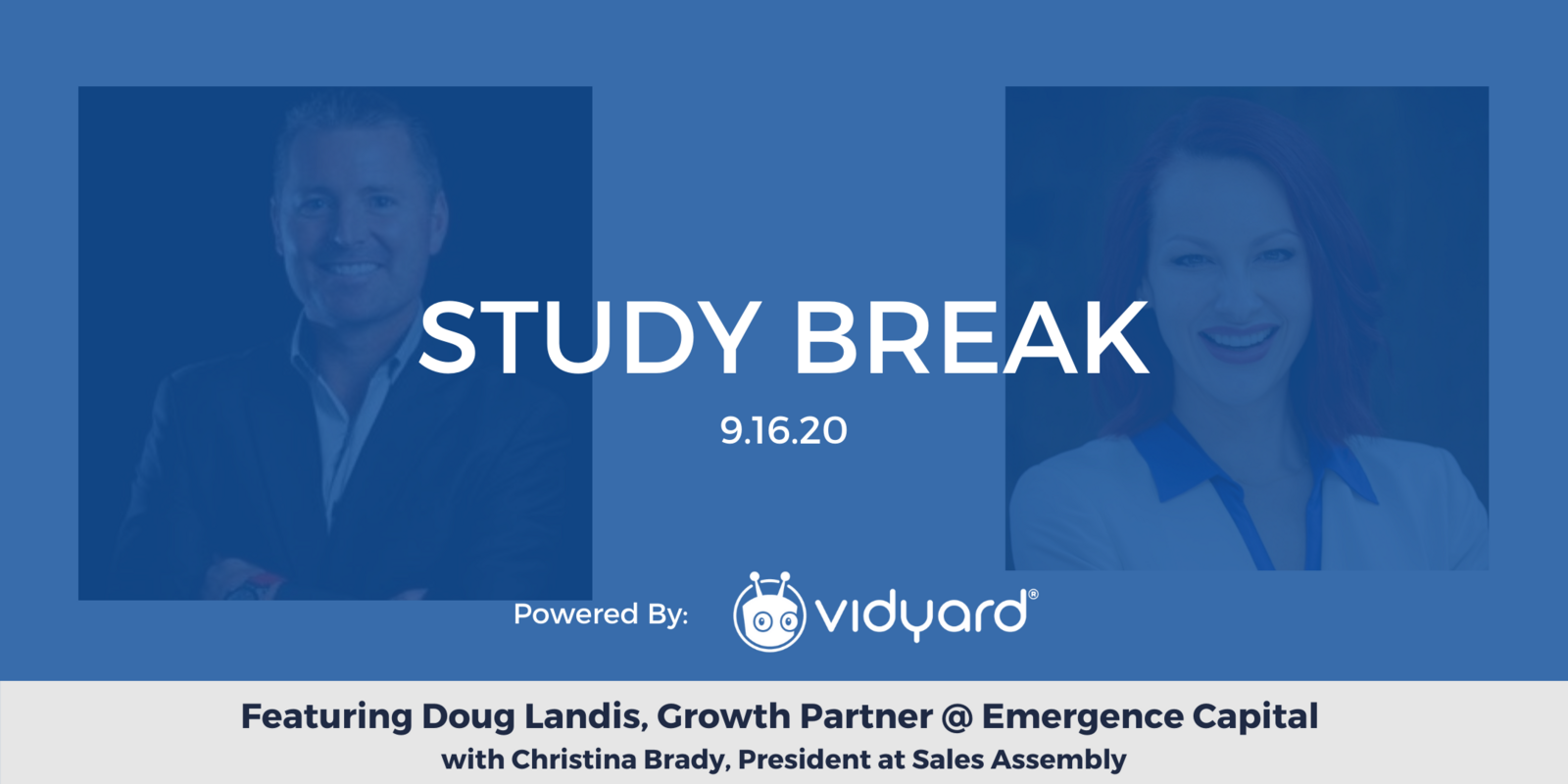 STUDY BREAK

9.16.20

Powered By: vidyard®

Featuring Doug Landis, Growth Partner @ Emergence Capital
with Christina Brady, President at Sales Assembly